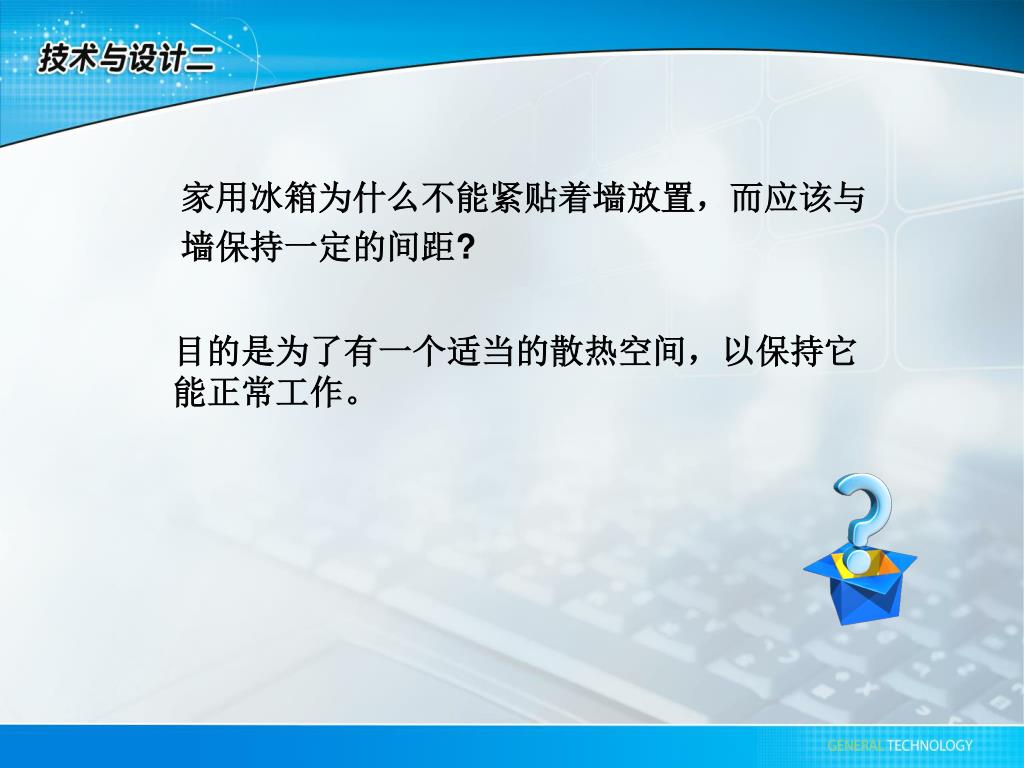 技术与设计二

家用冰箱为什么不能紧贴着墙放置，而应该与墙保持一定的间距?

目的是为了有一个适当的散热空间，以保持它能正常工作。

GENERAL TECHNOLOGY